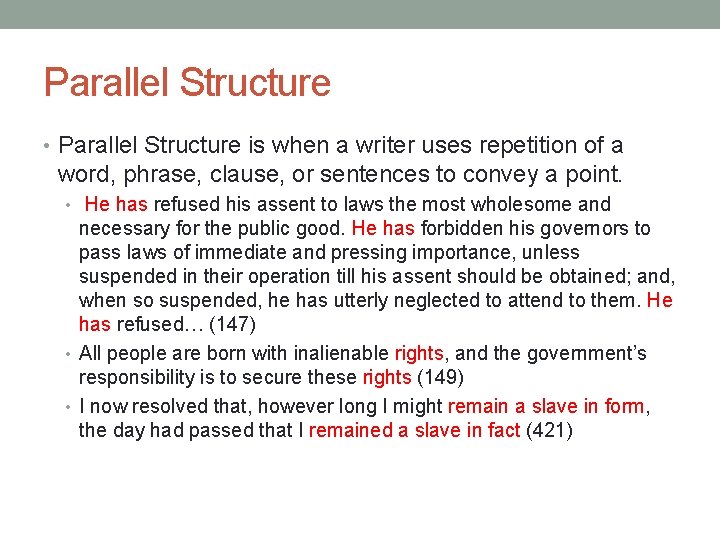 Parallel Structure

• Parallel Structure is when a writer uses repetition of a word, phrase, clause, or sentences to convey a point.

• He has refused his assent to laws the most wholesome and necessary for the public good. He has forbidden his governors to pass laws of immediate and pressing importance, unless suspended in their operation till his assent should be obtained; and, when so suspended, he has utterly neglected to attend to them. He has refused… (147)

• All people are born with inalienable rights, and the government's responsibility is to secure these rights (149)

• I now resolved that, however long I might remain a slave in form, the day had passed that I remained a slave in fact (421)